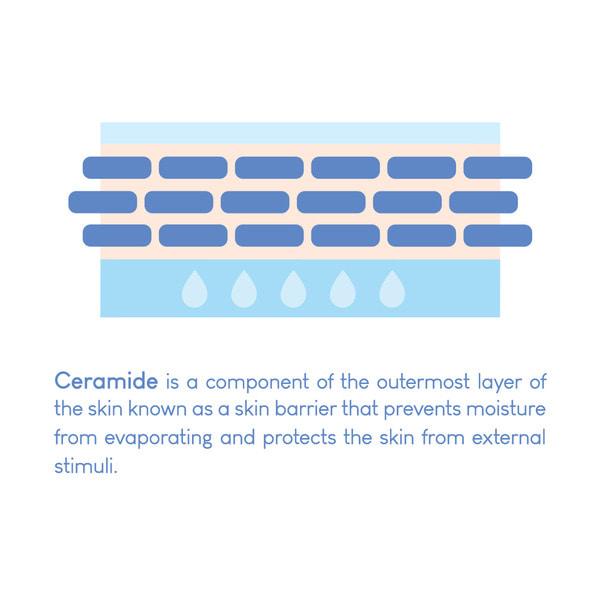 Ceramide is a component of the outermost layer of the skin known as a skin barrier that prevents moisture from evaporating and protects the skin from external stimuli.